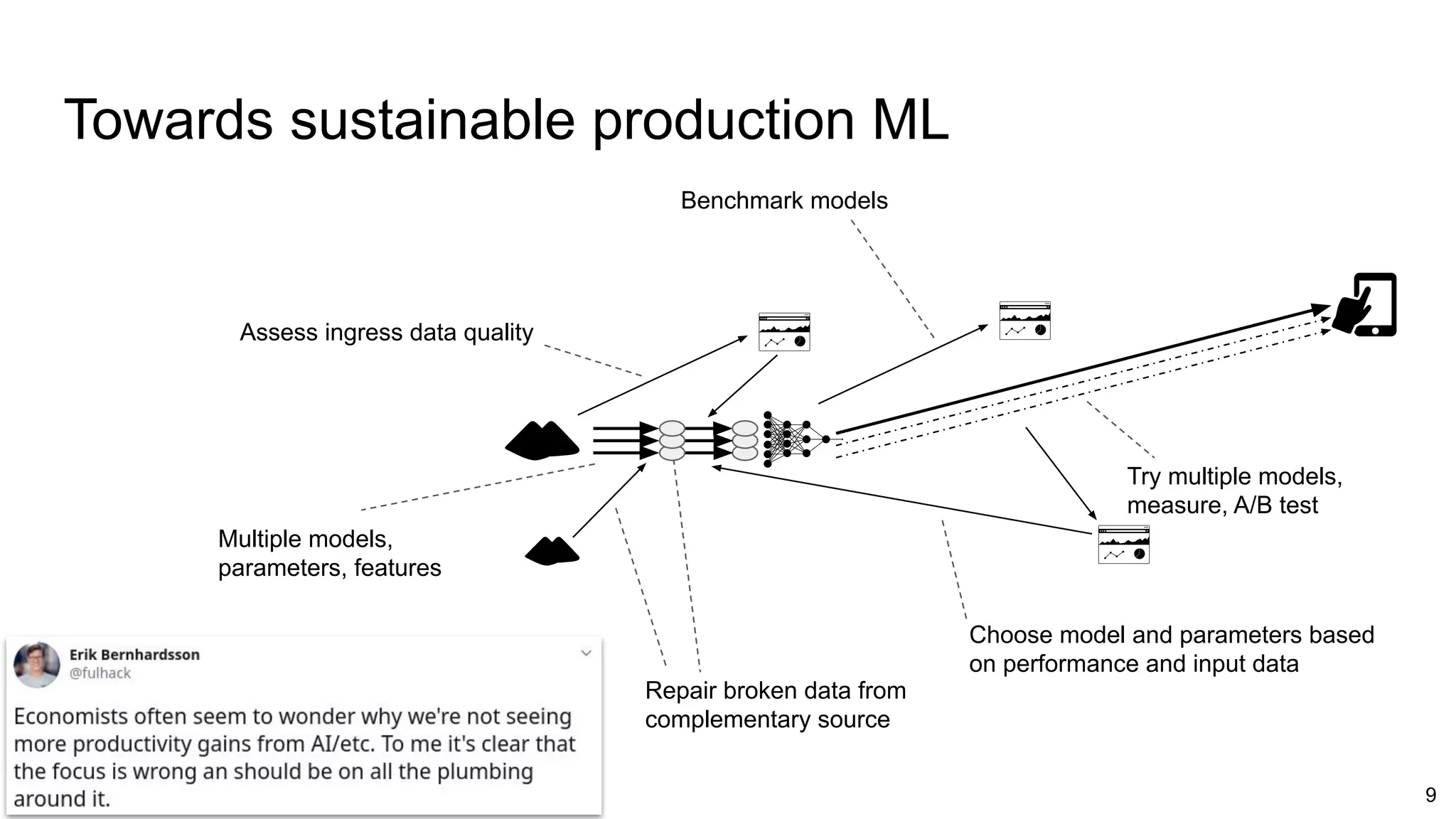 Towards sustainable production ML

Benchmark models

Assess ingress data quality

Try multiple models, measure, A/B test

Multiple models, parameters, features

Choose model and parameters based on performance and input data

Repair broken data from complementary source

Erik Bernhardsson
@fulhack

Economists often seem to wonder why we're not seeing more productivity gains from AI/etc. To me it's clear that the focus is wrong an should be on all the plumbing around it.

9